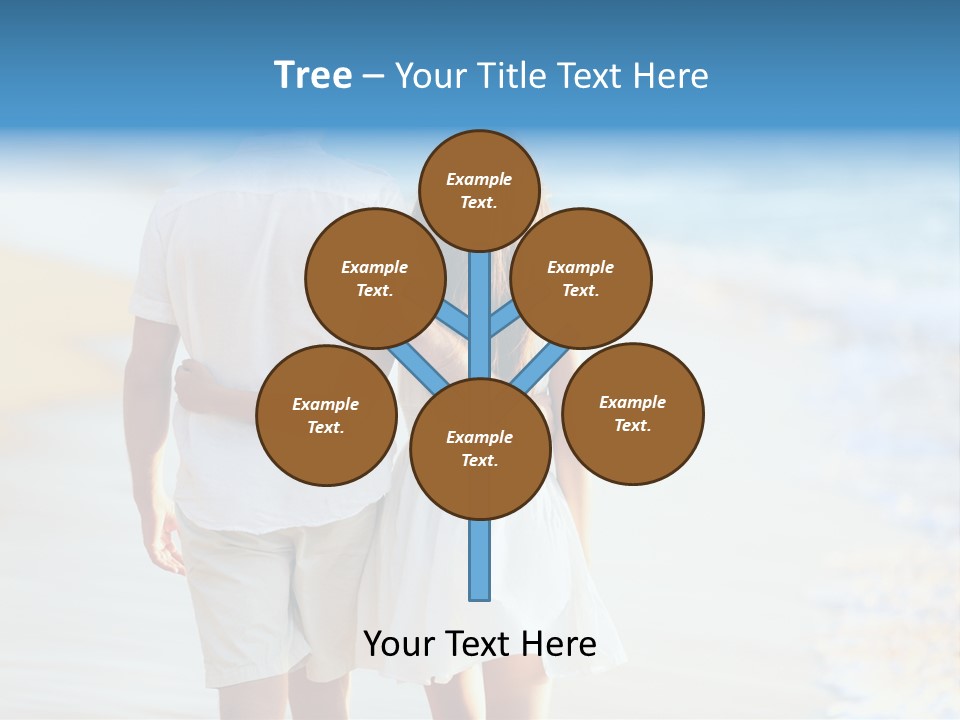 Tree – Your Title Text Here

Example Text.

Example Text.

Example Text.

Example Text.

Example Text.

Example Text.

Your Text Here